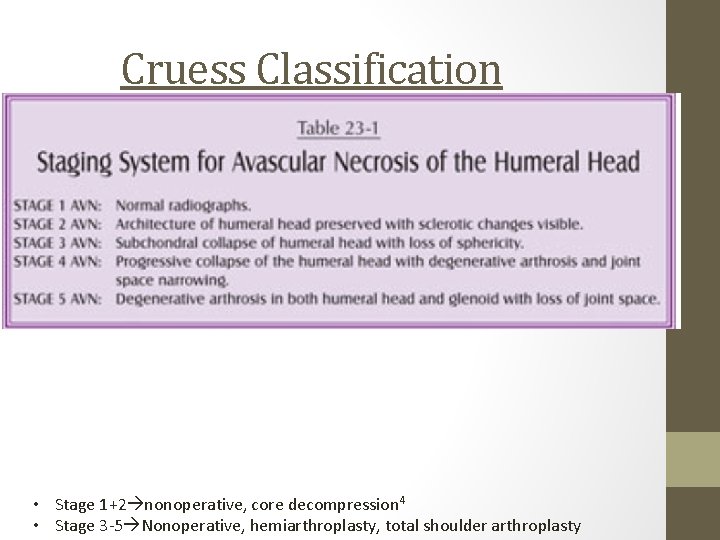 Cruess Classification

Table 23-1

Staging System for Avascular Necrosis of the Humeral Head

| | |
|---|---|
| STAGE 1 AVN: | Normal radiographs. |
| STAGE 2 AVN: | Architecture of humeral head preserved with sclerotic changes visible. |
| STAGE 3 AVN: | Subchondral collapse of humeral head with loss of sphericity. |
| STAGE 4 AVN: | Progressive collapse of the humeral head with degenerative arthrosis and joint space narrowing. |
| STAGE 5 AVN: | Degenerative arthrosis in both humeral head and glenoid with loss of joint space. |

• Stage 1+2→nonoperative, core decompression$^4$
• Stage 3-5→Nonoperative, hemiarthroplasty, total shoulder arthroplasty